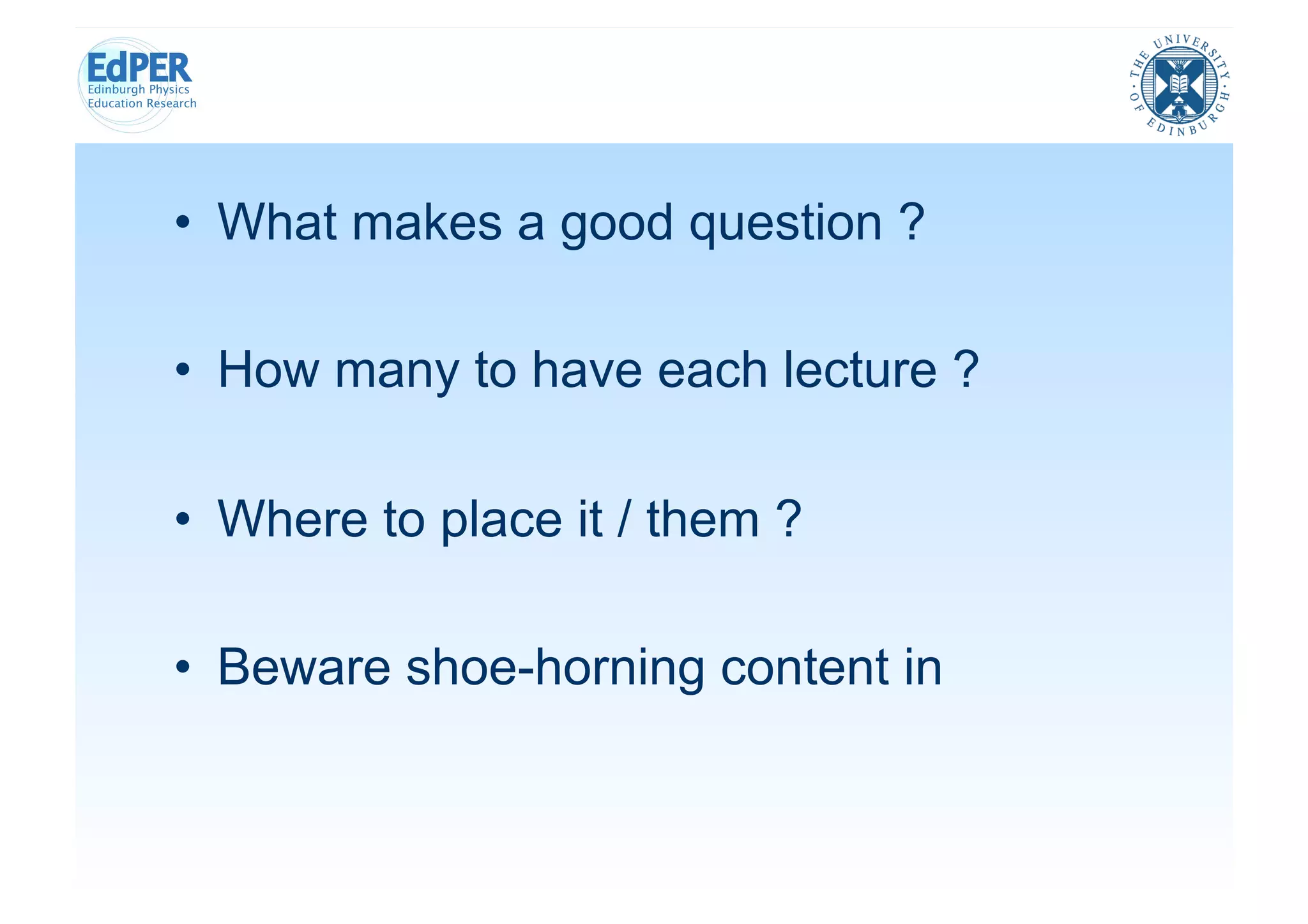 EdPER
Edinburgh Physics
Education Research

THE UNIVERSITY OF EDINBURGH

• What makes a good question ?

• How many to have each lecture ?

• Where to place it / them ?

• Beware shoe-horning content in